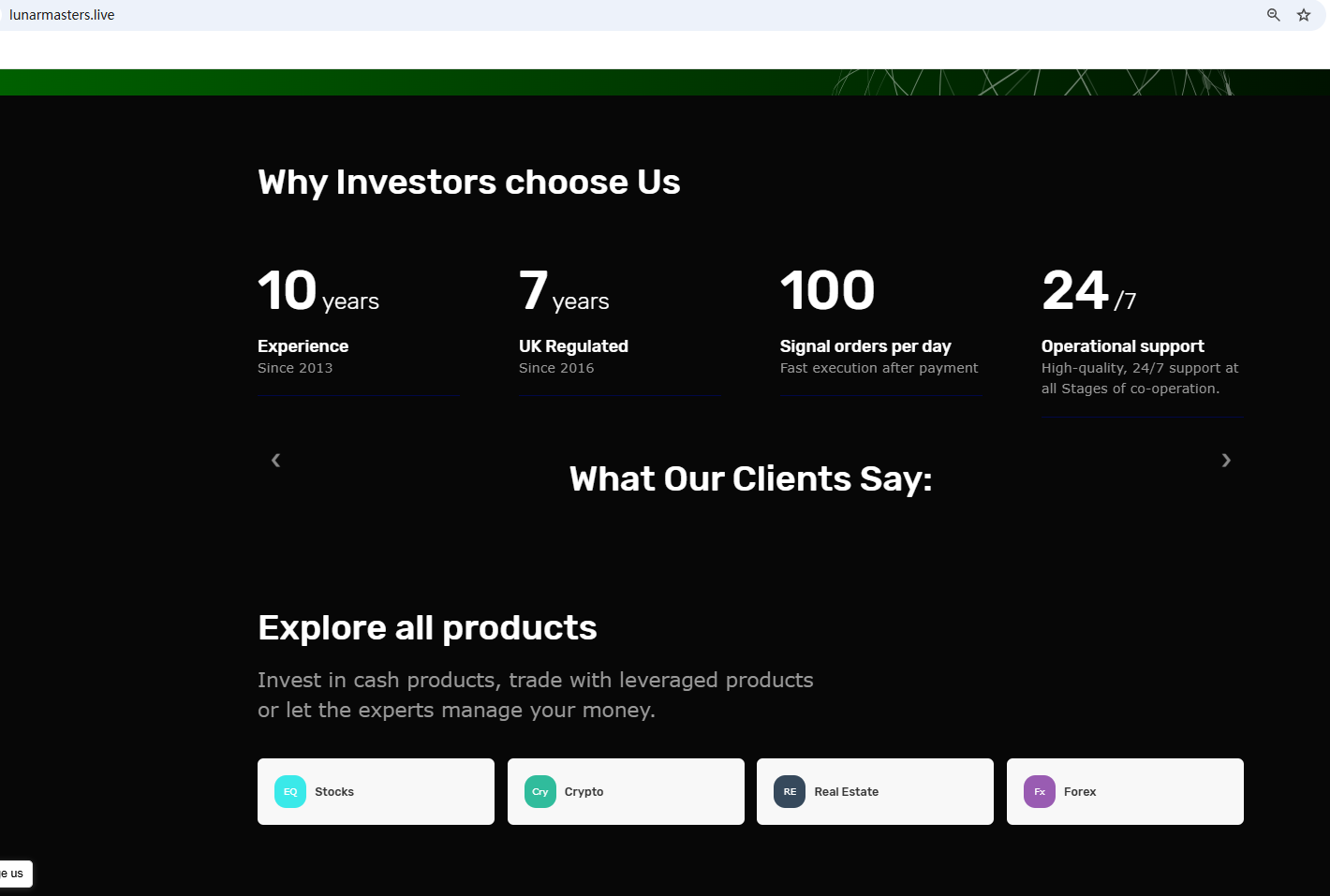 lunarmasters.live

Why Investors choose Us

10 years
Experience
Since 2013

7 years
UK Regulated
Since 2016

100
Signal orders per day
Fast execution after payment

24 /7
Operational support
High-quality, 24/7 support at all Stages of co-operation.

‹ What Our Clients Say: ›

Explore all products

Invest in cash products, trade with leveraged products or let the experts manage your money.

EQ Stocks

Cry Crypto

RE Real Estate

Fx Forex

e us